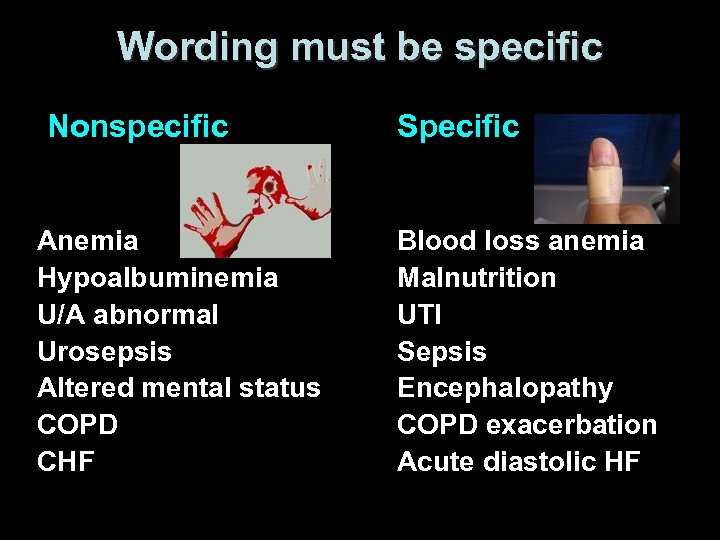 Wording must be specific

Nonspecific

Anemia
Hypoalbuminemia
U/A abnormal
Urosepsis
Altered mental status
COPD
CHF

Specific

Blood loss anemia
Malnutrition
UTI
Sepsis
Encephalopathy
COPD exacerbation
Acute diastolic HF